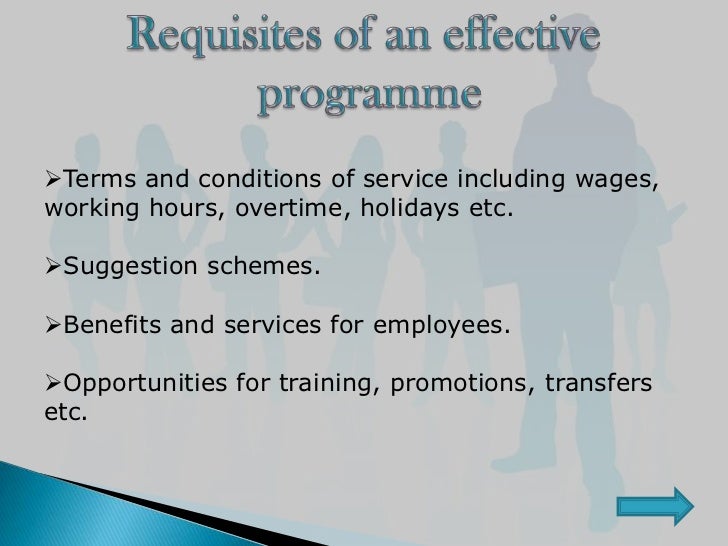 Requisites of an effective programme

➢Terms and conditions of service including wages, working hours, overtime, holidays etc.

➢Suggestion schemes.

➢Benefits and services for employees.

➢Opportunities for training, promotions, transfers etc.